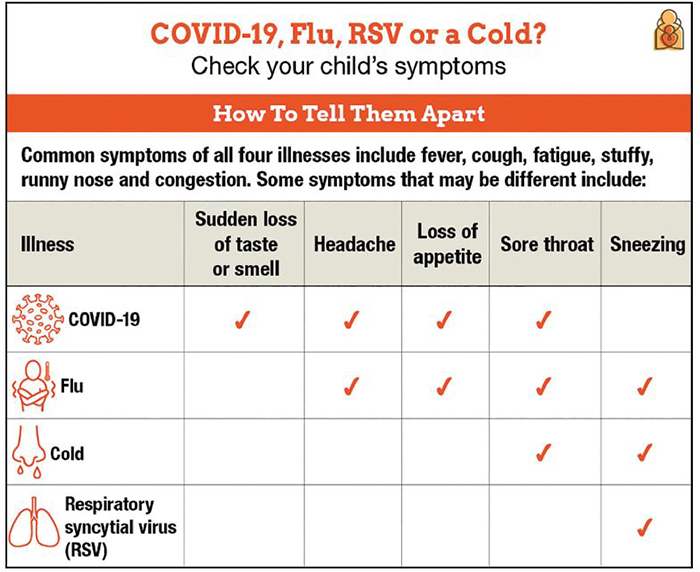 COVID-19, Flu, RSV or a Cold?
Check your child's symptoms

How To Tell Them Apart

Common symptoms of all four illnesses include fever, cough, fatigue, stuffy, runny nose and congestion. Some symptoms that may be different include:

| Illness | Sudden loss of taste or smell | Headache | Loss of appetite | Sore throat | Sneezing |
|---|---|---|---|---|---|
| COVID-19 | ✓ | ✓ | ✓ | ✓ | |
| Flu | | ✓ | ✓ | ✓ | ✓ |
| Cold | | | | ✓ | ✓ |
| Respiratory syncytial virus (RSV) | | | | | ✓ |